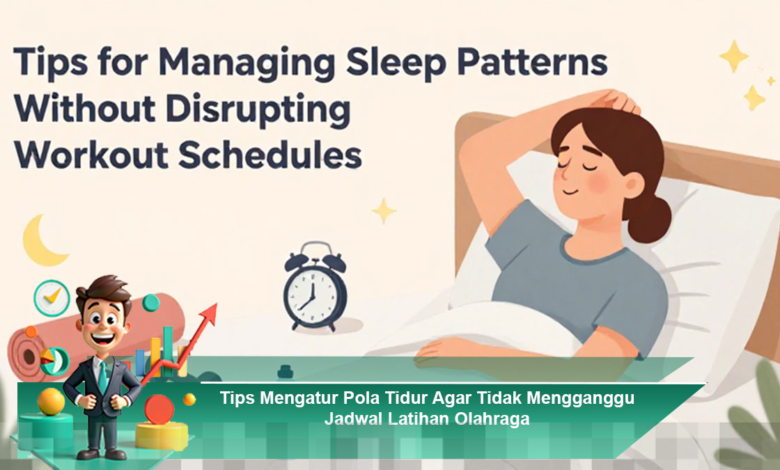 Tips for Managing Sleep Patterns Without Disrupting Workout Schedules

Tips Mengatur Pola Tidur Agar Tidak Mengganggu Jadwal Latihan Olahraga